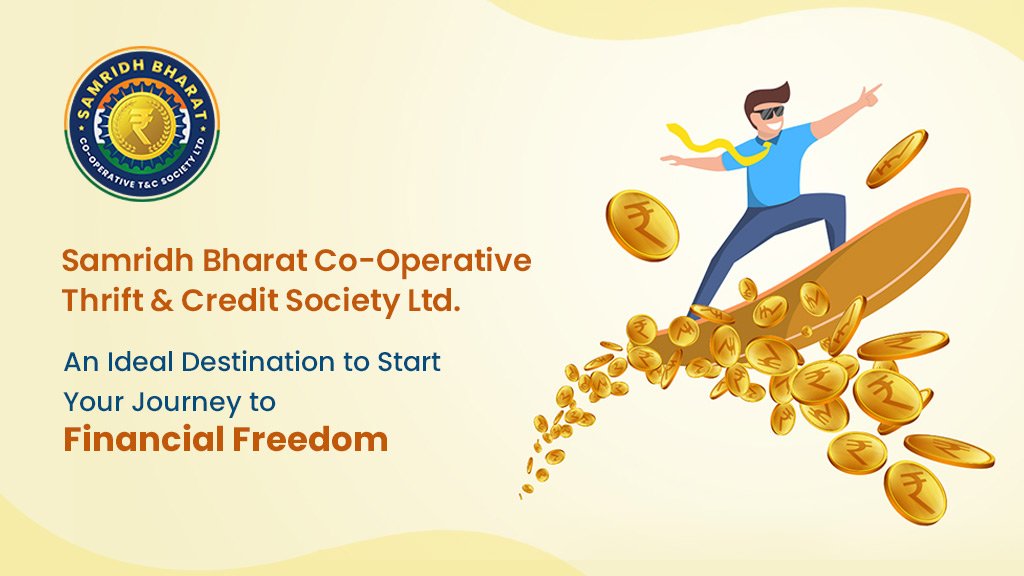 SAMRIDH BHARAT
₹
CO-OPERATIVE T&C SOCIETY LTD

Samridh Bharat Co-Operative Thrift & Credit Society Ltd.

An Ideal Destination to Start Your Journey to
Financial Freedom